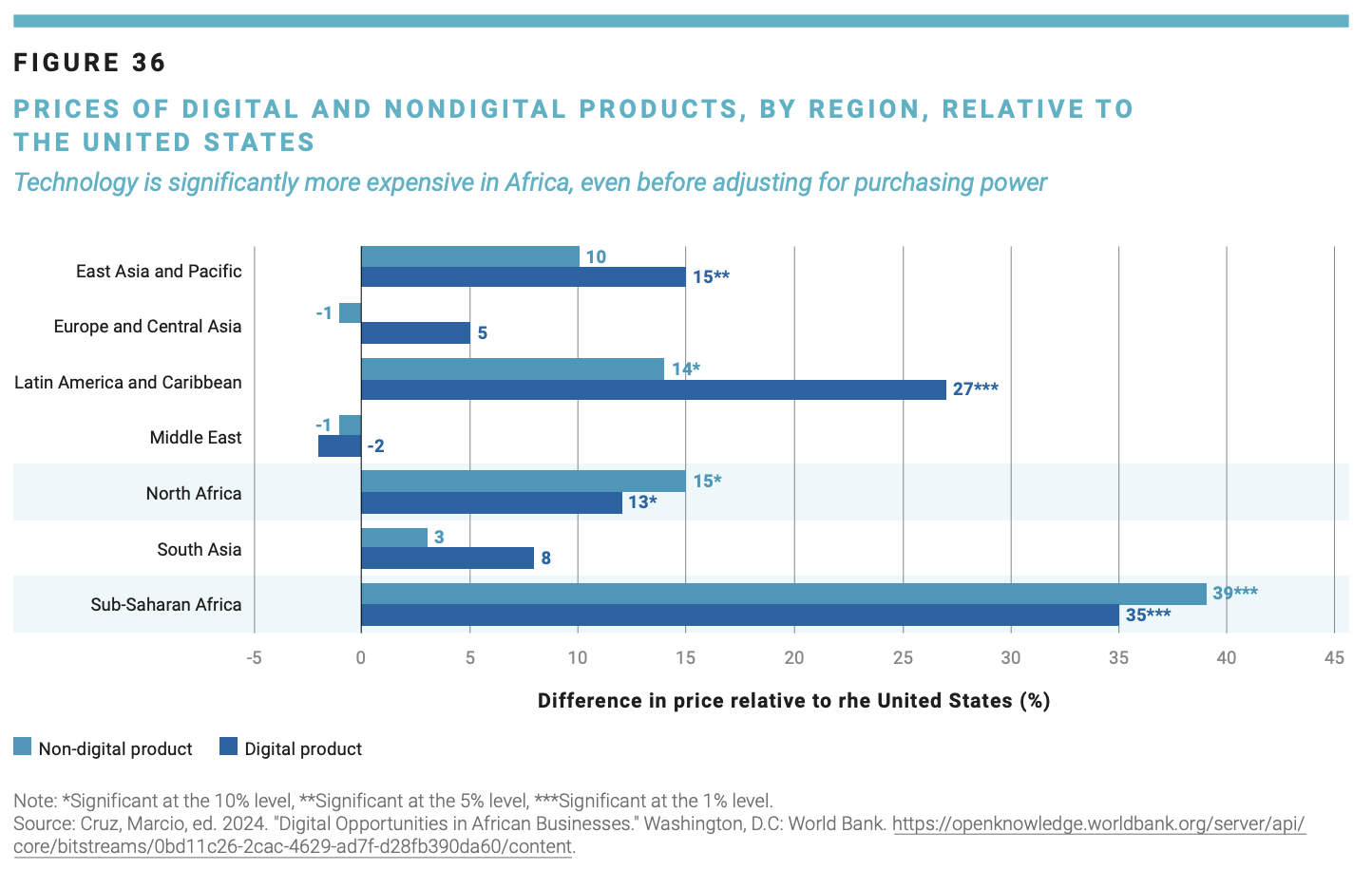 FIGURE 36

PRICES OF DIGITAL AND NONDIGITAL PRODUCTS, BY REGION, RELATIVE TO THE UNITED STATES

Technology is significantly more expensive in Africa, even before adjusting for purchasing power

East Asia and Pacific
10
15**
Europe and Central Asia
-1
5
Latin America and Caribbean
14*
27***
Middle East
-1
-2
North Africa
15*
13*
South Asia
3
8
Sub-Saharan Africa
39***
35***

-5 0 5 10 15 20 25 30 35 40 45

Difference in price relative to rhe United States (%)

Non-digital product Digital product

Note: *Significant at the 10% level, **Significant at the 5% level, ***Significant at the 1% level.
Source: Cruz, Marcio, ed. 2024. "Digital Opportunities in African Businesses." Washington, D.C: World Bank. https://openknowledge.worldbank.org/server/api/core/bitstreams/0bd11c26-2cac-4629-ad7f-d28fb390da60/content.